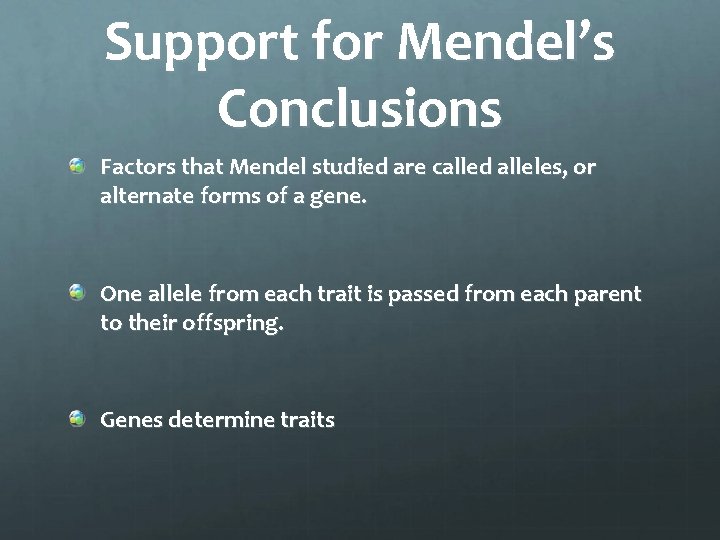 Support for Mendel's Conclusions

Factors that Mendel studied are called alleles, or alternate forms of a gene.

One allele from each trait is passed from each parent to their offspring.

Genes determine traits